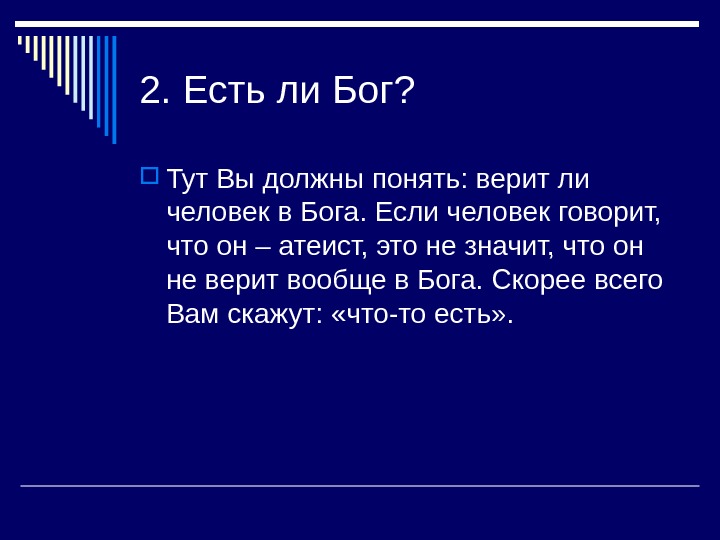 2. Есть ли Бог?

Тут Вы должны понять: верит ли человек в Бога. Если человек говорит, что он – атеист, это не значит, что он не верит вообще в Бога. Скорее всего Вам скажут: «что-то есть».